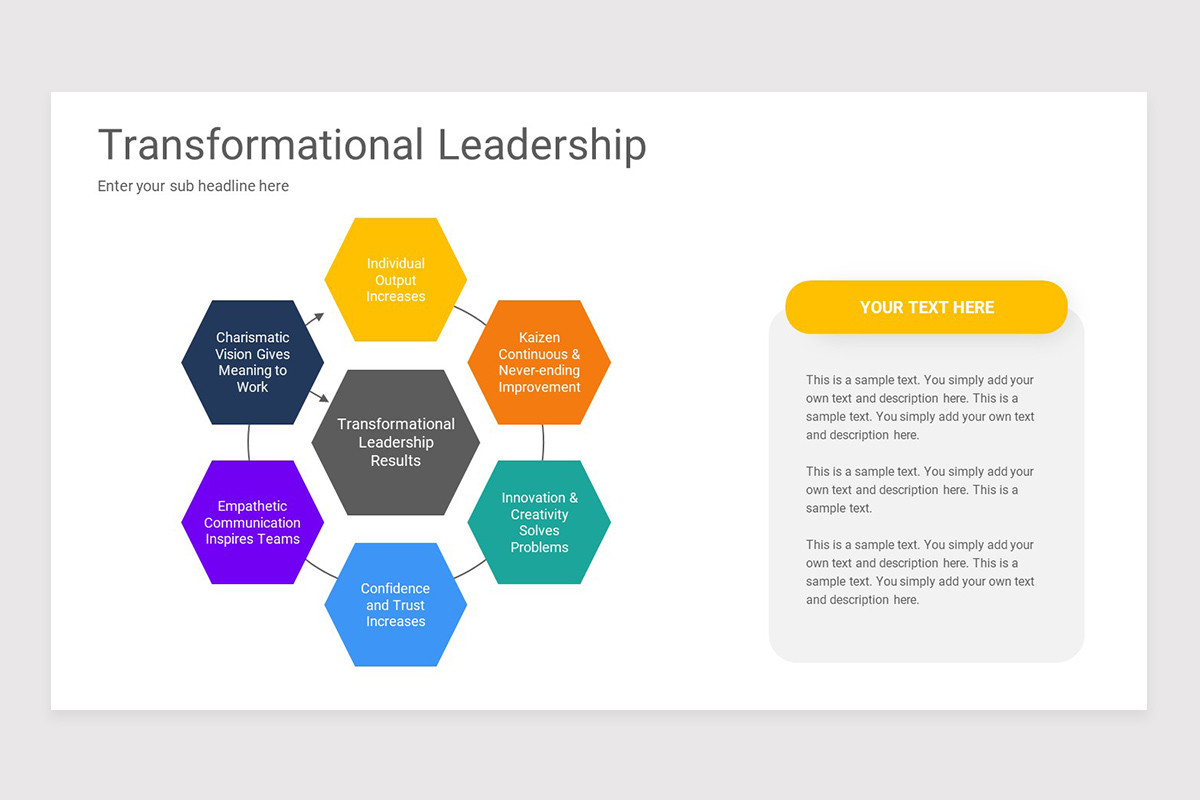 Transformational Leadership

Enter your sub headline here

Individual Output Increases

Kaizen Continuous & Never-ending Improvement

Innovation & Creativity Solves Problems

Confidence and Trust Increases

Empathetic Communication Inspires Teams

Charismatic Vision Gives Meaning to Work

Transformational Leadership Results

YOUR TEXT HERE

This is a sample text. You simply add your own text and description here. This is a sample text. You simply add your own text and description here.

This is a sample text. You simply add your own text and description here. This is a sample text.

This is a sample text. You simply add your own text and description here. This is a sample text. You simply add your own text and description here.